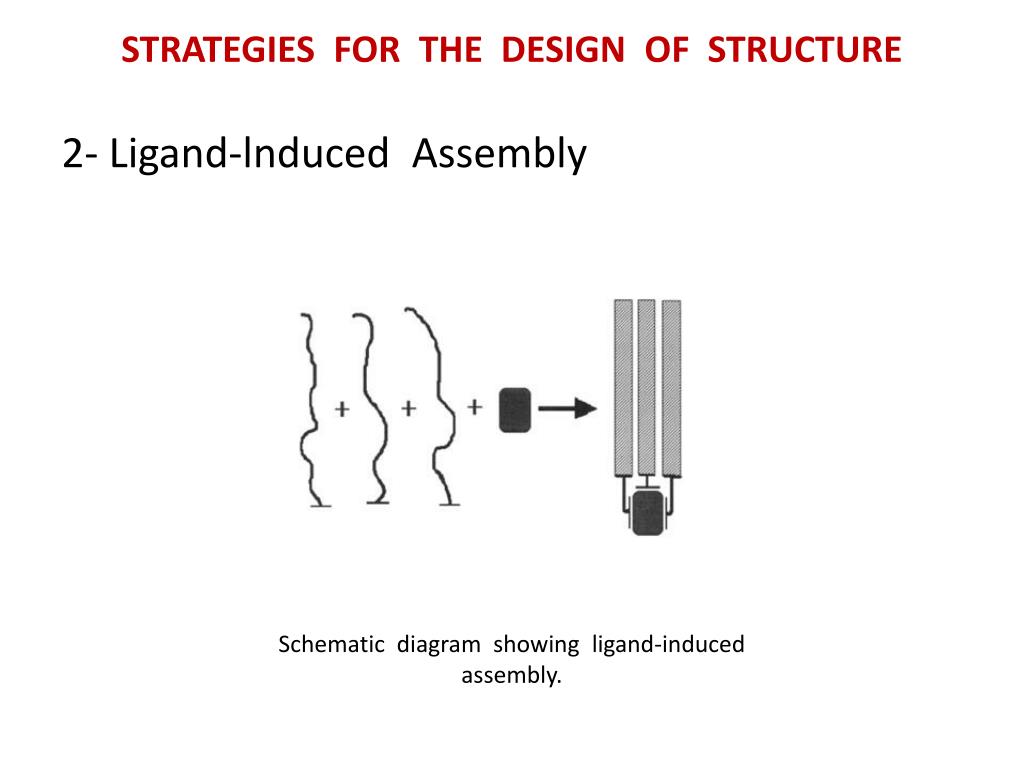 STRATEGIES FOR THE DESIGN OF STRUCTURE

2- Ligand-lnduced Assembly

+ + +

Schematic diagram showing ligand-induced assembly.